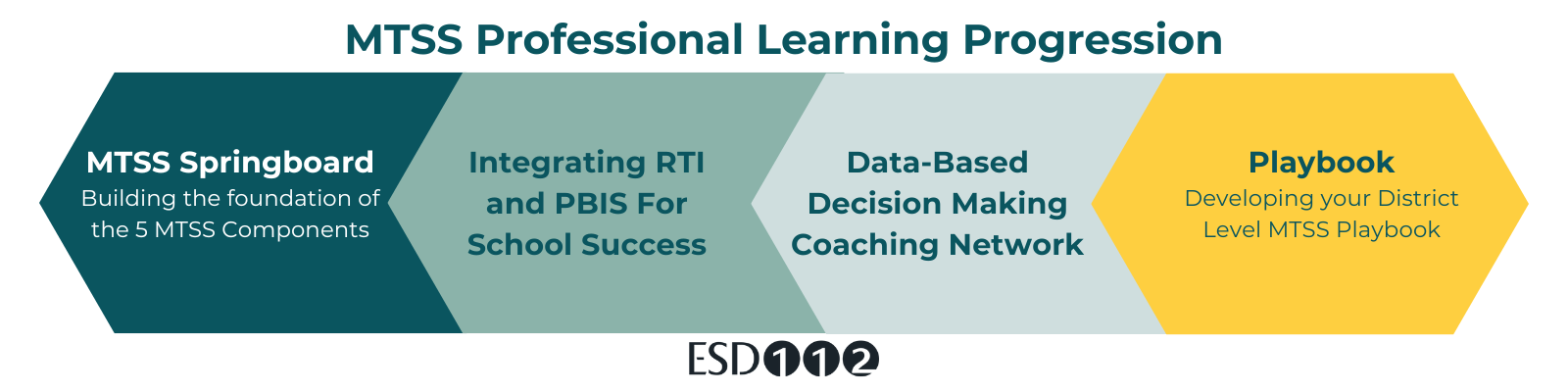 MTSS Professional Learning Progression

MTSS Springboard
Building the foundation of the 5 MTSS Components

Integrating RTI and PBIS For School Success

Data-Based Decision Making Coaching Network

Playbook
Developing your District Level MTSS Playbook

ESD112